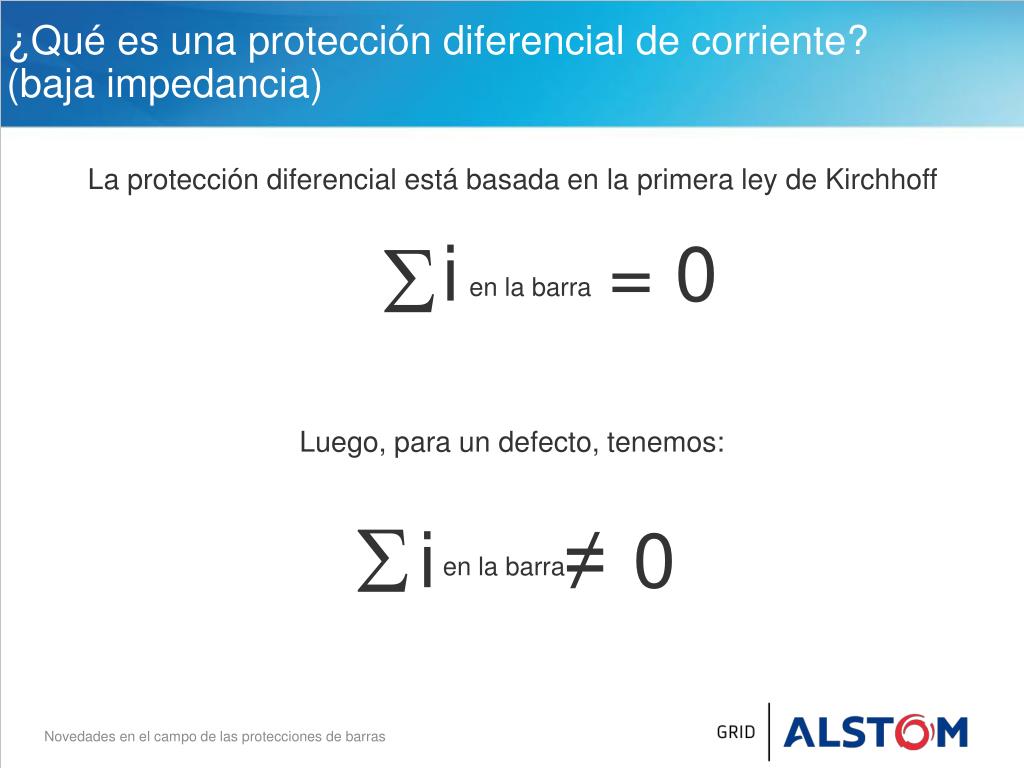 ¿Qué es una protección diferencial de corriente? (baja impedancia)

La protección diferencial está basada en la primera ley de Kirchhoff

$\sum i_{\text{en la barra}} = 0$

Luego, para un defecto, tenemos:

$\sum i_{\text{en la barra}} \neq 0$

Novedades en el campo de las protecciones de barras

GRID ALSTOM